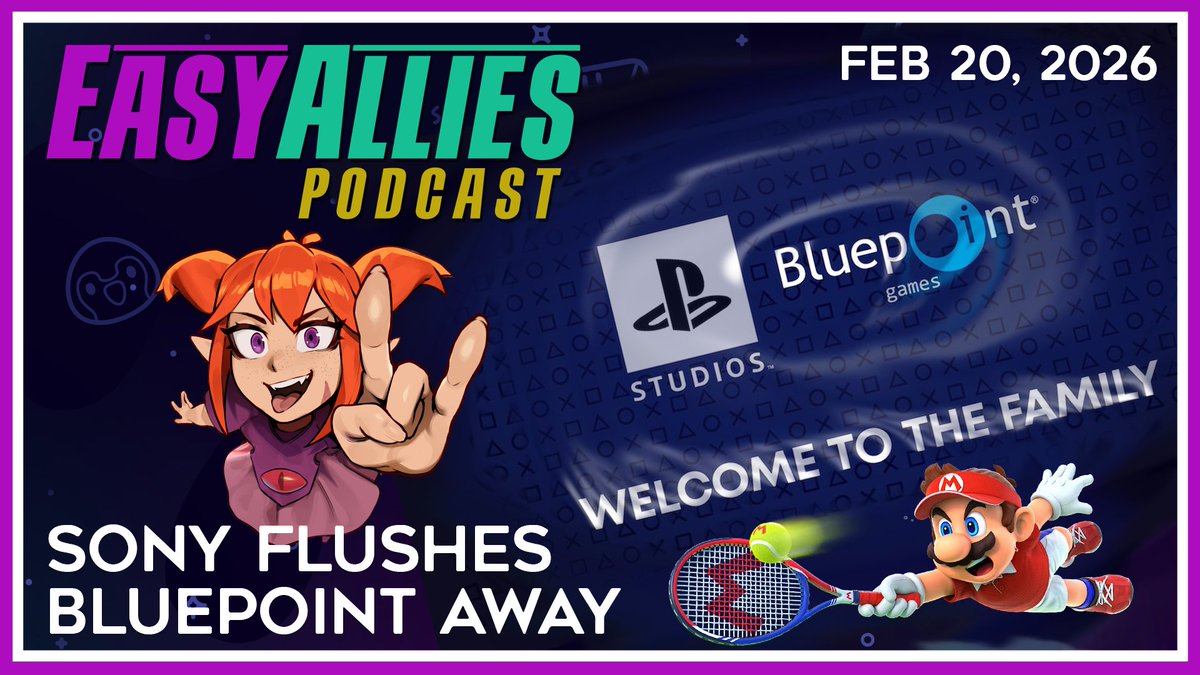 EASY ALLIES
PODCAST

FEB 20, 2026

STUDIOS

Bluepoint games

WELCOME TO THE FAMILY

SONY FLUSHES BLUEPOINT AWAY